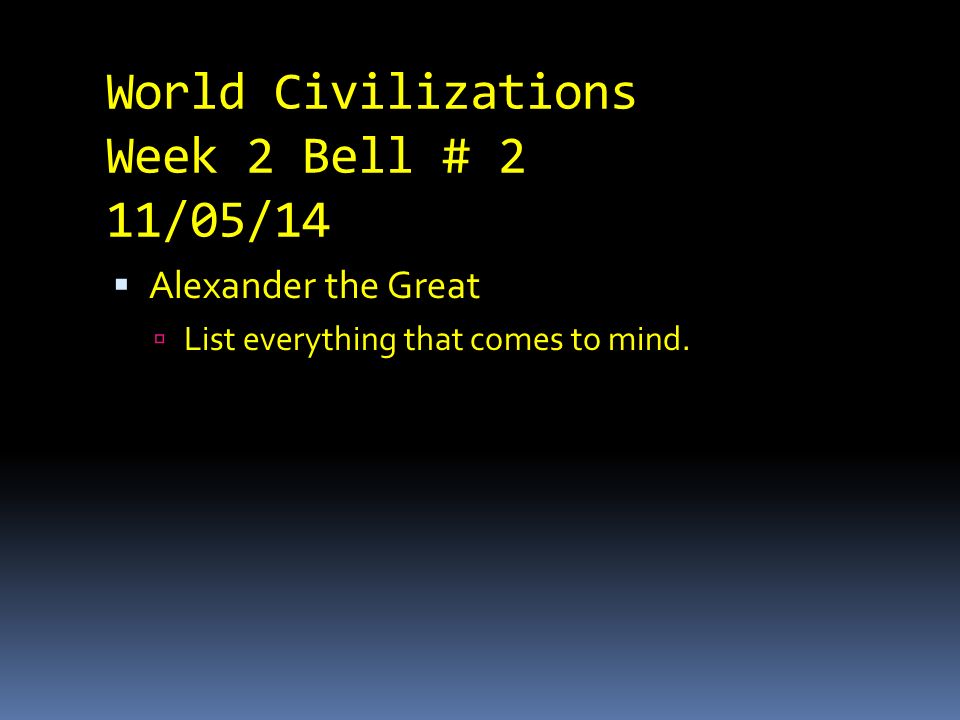 World Civilizations
Week 2 Bell # 2
11/05/14

Alexander the Great

List everything that comes to mind.